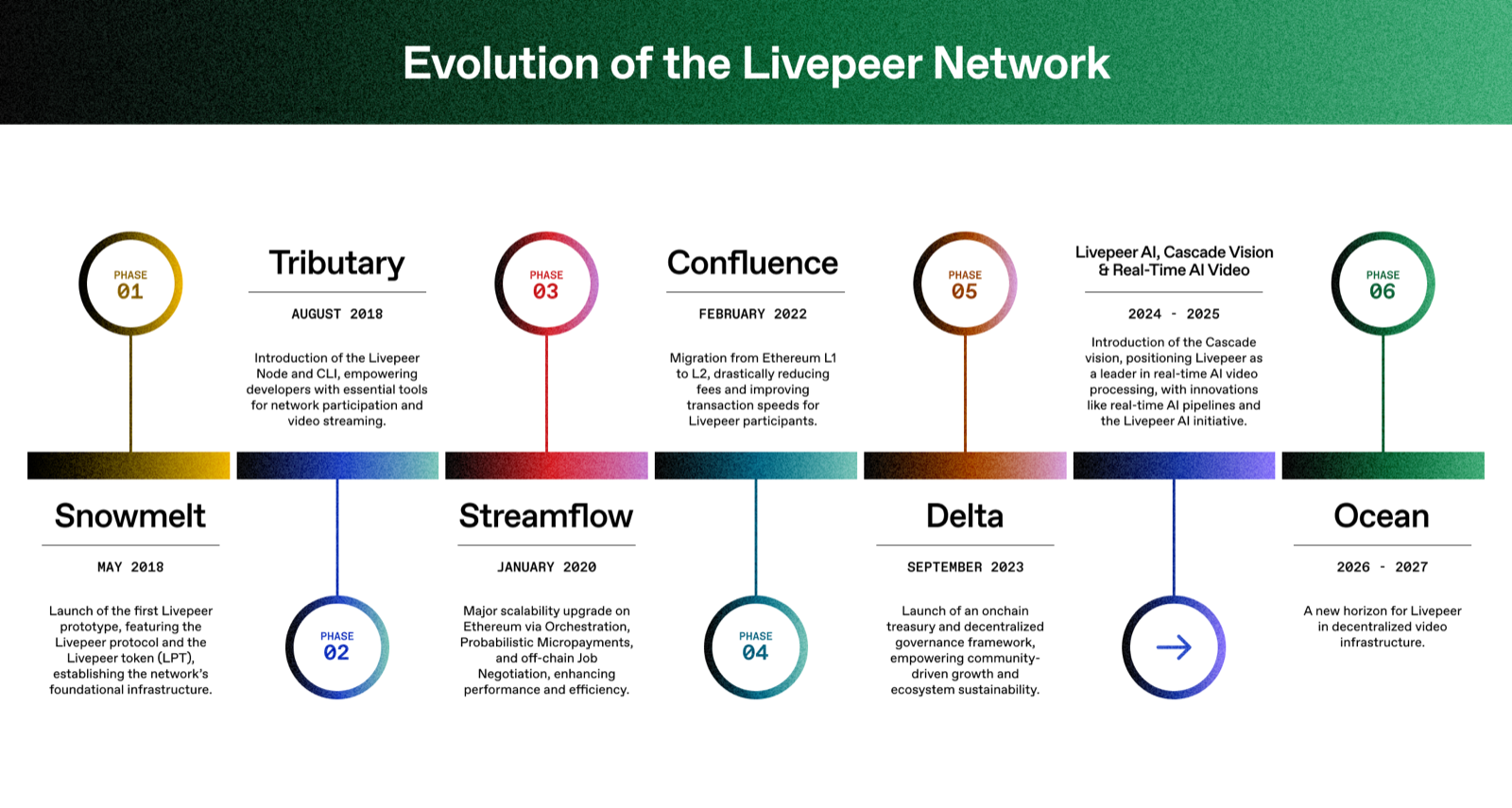 Evolution of the Livepeer Network

PHASE 01

Snowmelt

MAY 2018

Launch of the first Livepeer prototype, featuring the Livepeer protocol and the Livepeer token (LPT), establishing the network's foundational infrastructure.

Tributary

AUGUST 2018

Introduction of the Livepeer Node and CLI, empowering developers with essential tools for network participation and video streaming.

PHASE 02

PHASE 03

Streamflow

JANUARY 2020

Major scalability upgrade on Ethereum via Orchestration, Probabilistic Micropayments, and off-chain Job Negotiation, enhancing performance and efficiency.

Confluence

FEBRUARY 2022

Migration from Ethereum L1 to L2, drastically reducing fees and improving transaction speeds for Livepeer participants.

PHASE 04

PHASE 05

Delta

SEPTEMBER 2023

Launch of an onchain treasury and decentralized governance framework, empowering community-driven growth and ecosystem sustainability.

Livepeer AI, Cascade Vision & Real-Time AI Video

2024 - 2025

Introduction of the Cascade vision, positioning Livepeer as a leader in real-time AI video processing, with innovations like real-time AI pipelines and the Livepeer AI initiative.

PHASE 06

Ocean

2026 - 2027

A new horizon for Livepeer in decentralized video infrastructure.